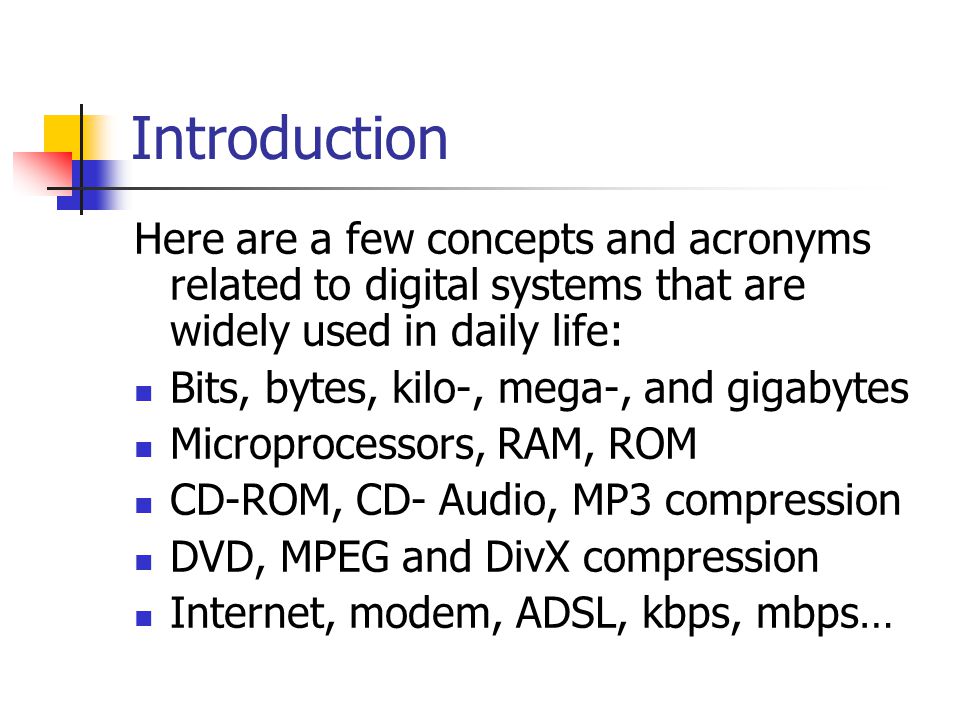 Introduction

Here are a few concepts and acronyms related to digital systems that are widely used in daily life:

- Bits, bytes, kilo-, mega-, and gigabytes
- Microprocessors, RAM, ROM
- CD-ROM, CD- Audio, MP3 compression
- DVD, MPEG and DivX compression
- Internet, modem, ADSL, kbps, mbps…